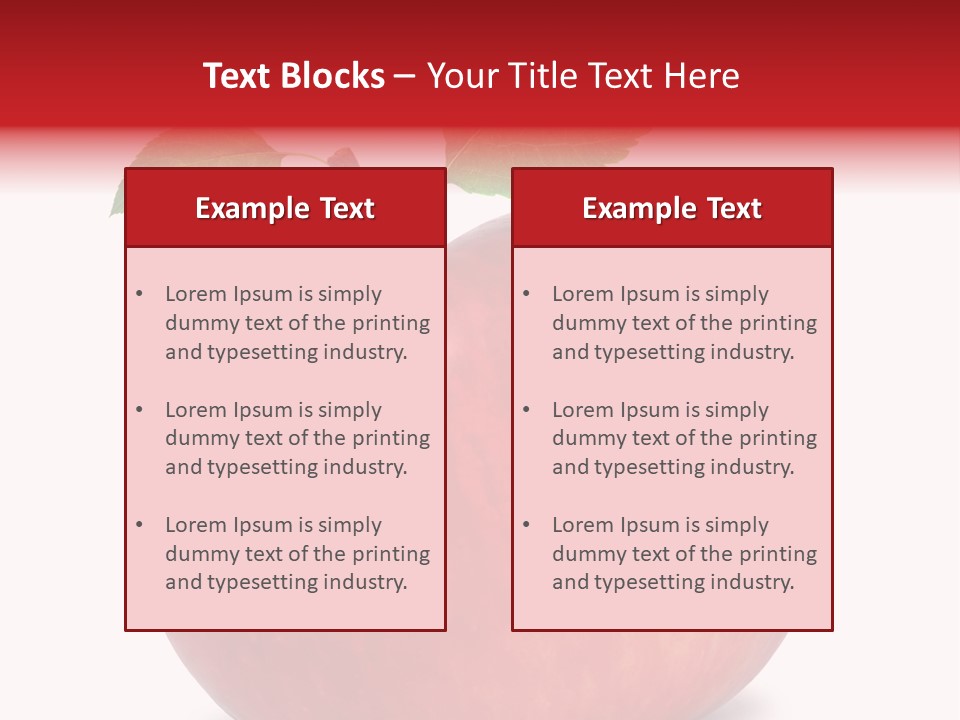 Text Blocks – Your Title Text Here

Example Text

• Lorem Ipsum is simply dummy text of the printing and typesetting industry.

• Lorem Ipsum is simply dummy text of the printing and typesetting industry.

• Lorem Ipsum is simply dummy text of the printing and typesetting industry.

Example Text

• Lorem Ipsum is simply dummy text of the printing and typesetting industry.

• Lorem Ipsum is simply dummy text of the printing and typesetting industry.

• Lorem Ipsum is simply dummy text of the printing and typesetting industry.